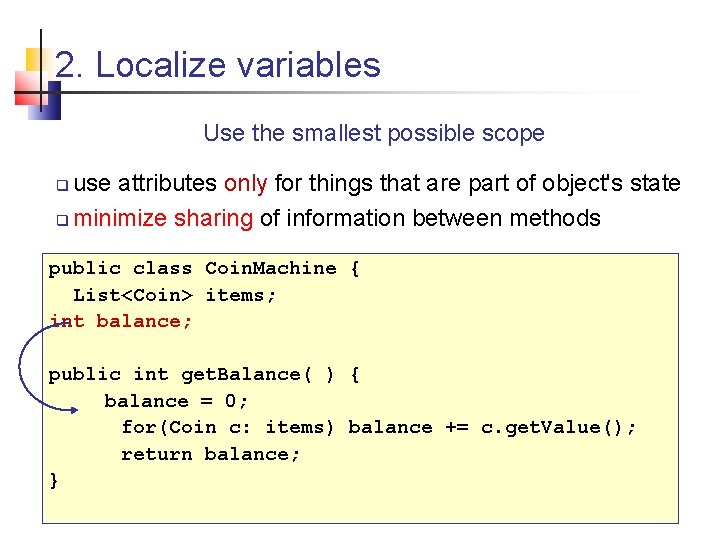 2. Localize variables

Use the smallest possible scope

❑ use attributes only for things that are part of object's state
❑ minimize sharing of information between methods

public class CoinMachine {
  List<Coin> items;
int balance;

public int getBalance( ) {
    balance = 0;
      for(Coin c: items) balance += c.getValue();
      return balance;
}